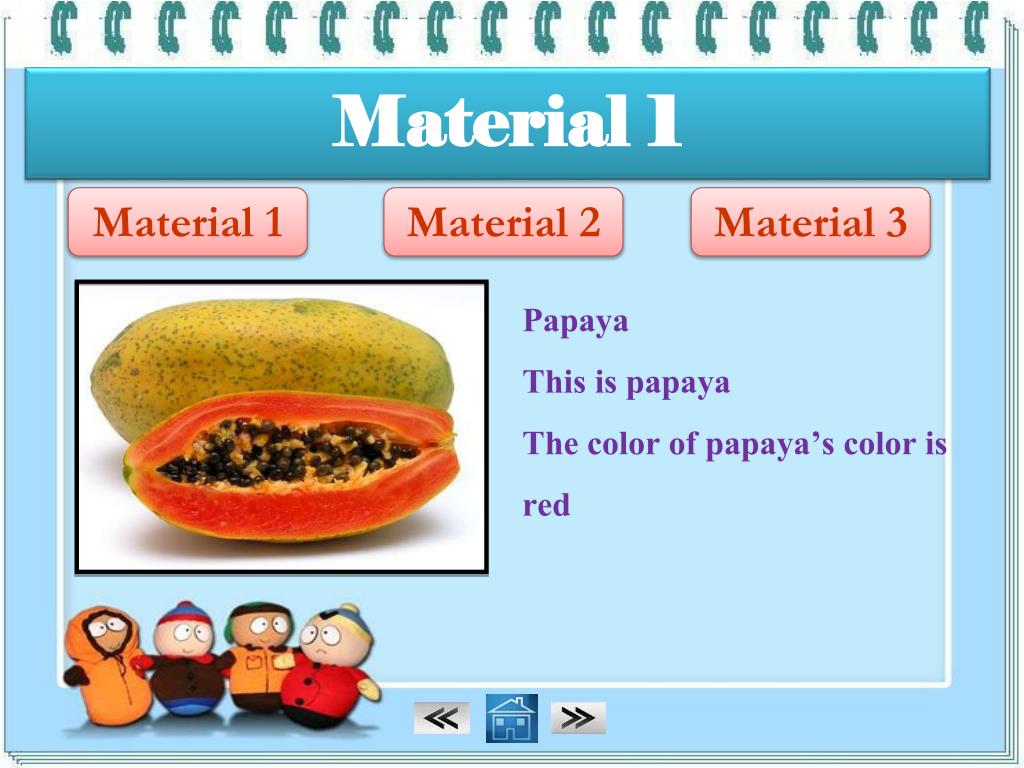 Material 1

Material 1

Material 2

Material 3

Papaya

This is papaya

The color of papaya's color is red

≪

≫